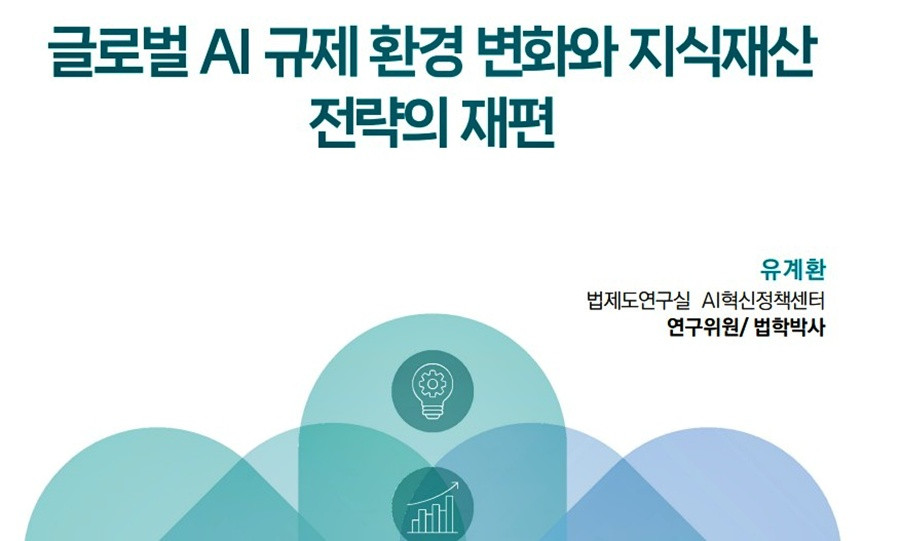 글로벌 AI 규제 환경 변화와 지식재산 전략의 재편

유계환
법제도연구실 AI혁신정책센터
연구위원/ 법학박사